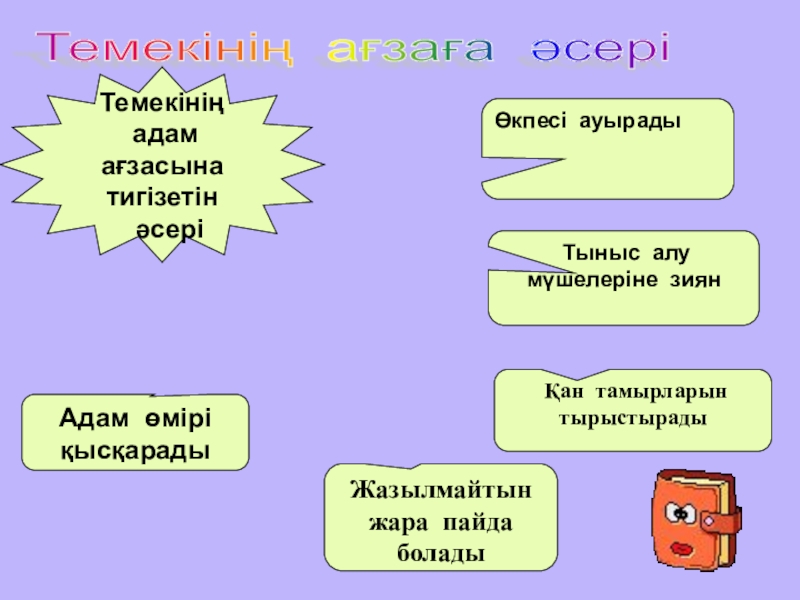 Темекінің ағзаға әсері

Темекінің адам ағзасына тигізетін әсері

Өкпесі ауырады

Тыныс алу мүшелеріне зиян

Қан тамырларын тырыстырады

Адам өмірі қысқарады

Жазылмайтын жара пайда болады